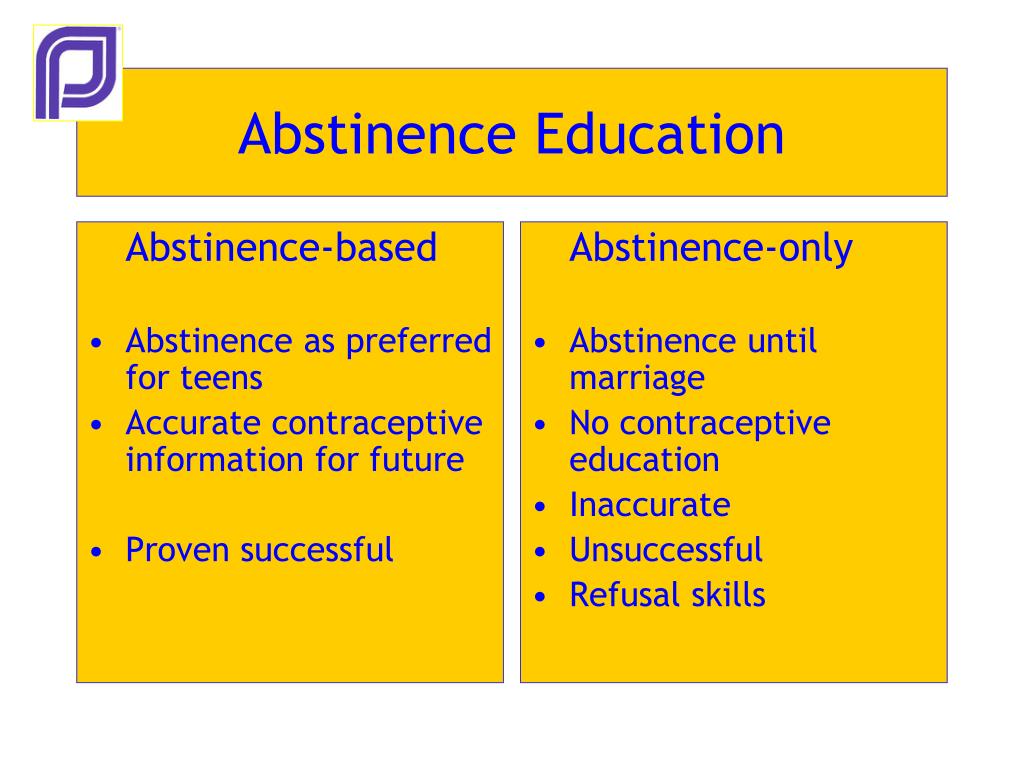 Abstinence Education

Abstinence-based

• Abstinence as preferred for teens
• Accurate contraceptive information for future

• Proven successful

Abstinence-only

• Abstinence until marriage
• No contraceptive education
• Inaccurate
• Unsuccessful
• Refusal skills